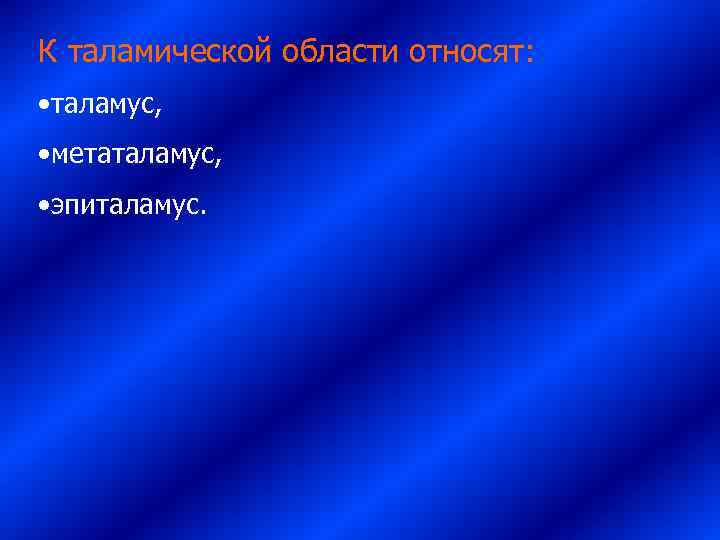 К таламической области относят:

•таламус,

•метаталамус,

•эпиталамус.